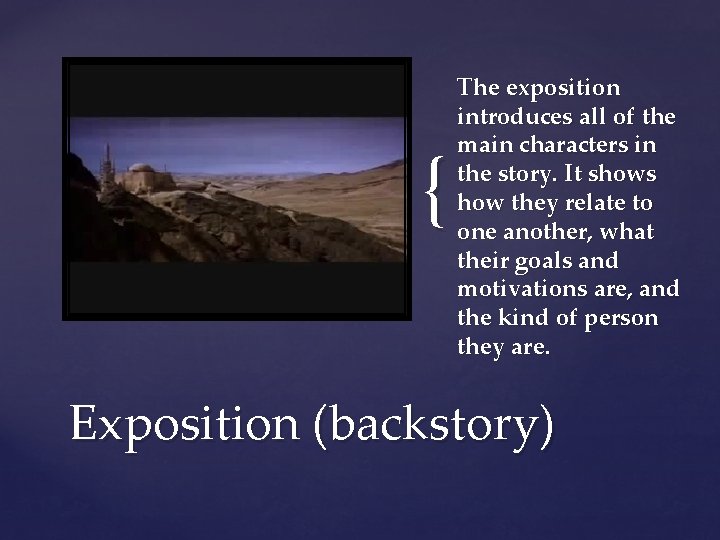 The exposition introduces all of the main characters in the story. It shows how they relate to one another, what their goals and motivations are, and the kind of person they are.

Exposition (backstory)